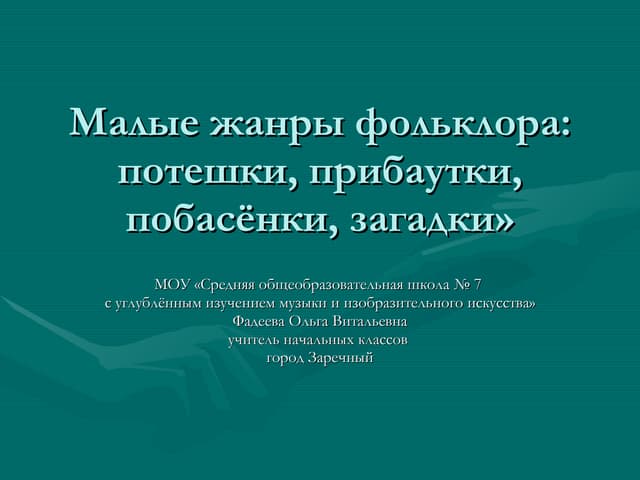 Малые жанры фольклора: потешки, прибаутки, побасёнки, загадки»

МОУ «Средняя общеобразовательная школа № 7
с углублённым изучением музыки и изобразительного искусства»
Фадеева Ольга Витальевна
учитель начальных классов
город Заречный